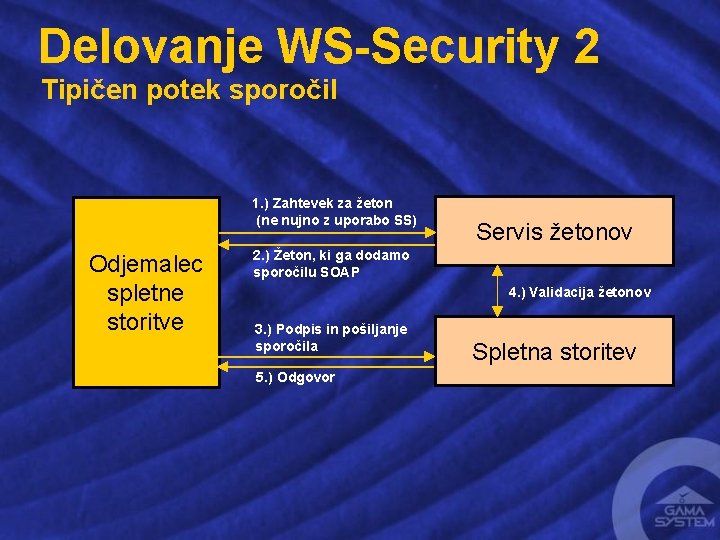 Delovanje WS-Security 2
Tipičen potek sporočil

Odjemalec spletne storitve

1.) Zahtevek za žeton (ne nujno z uporabo SS)

2.) Žeton, ki ga dodamo sporočilu SOAP

Servis žetonov

4.) Validacija žetonov

3.) Podpis in pošiljanje sporočila

5.) Odgovor

Spletna storitev

GAMA SYSTEM